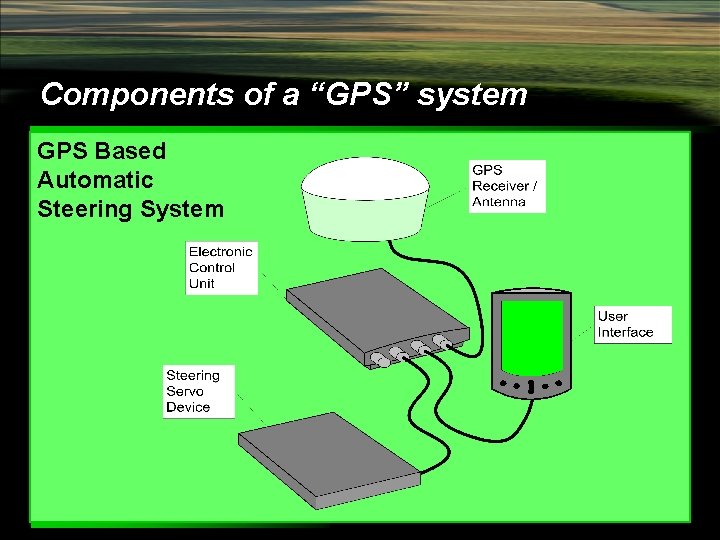 Components of a “GPS” system

GPS Based Automatic Steering System

GPS Receiver / Antenna

Electronic Control Unit

User Interface

Steering Servo Device